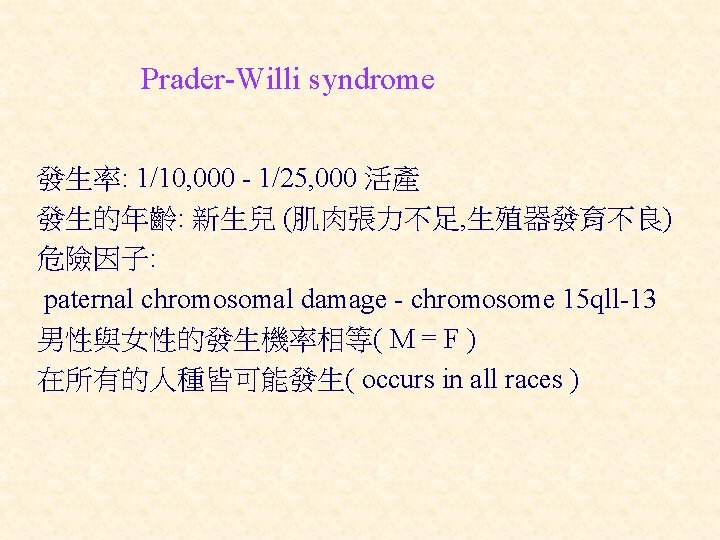 Prader-Willi syndrome

發生率: 1/10,000 - 1/25,000 活產
發生的年齡: 新生兒 (肌肉張力不足,生殖器發育不良)
危險因子:
paternal chromosomal damage - chromosome 15qll-13
男性與女性的發生機率相等( M = F )
在所有的人種皆可能發生( occurs in all races )